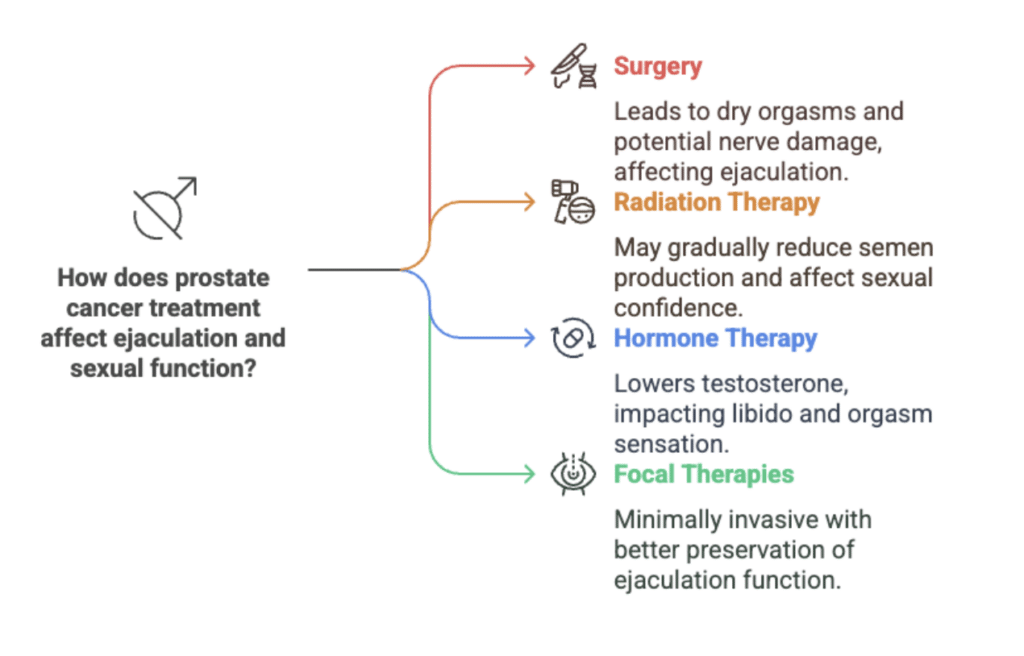 How does prostate cancer treatment affect ejaculation and sexual function?

Surgery

Leads to dry orgasms and potential nerve damage, affecting ejaculation.

Radiation Therapy

May gradually reduce semen production and affect sexual confidence.

Hormone Therapy

Lowers testosterone, impacting libido and orgasm sensation.

Focal Therapies

Minimally invasive with better preservation of ejaculation function.